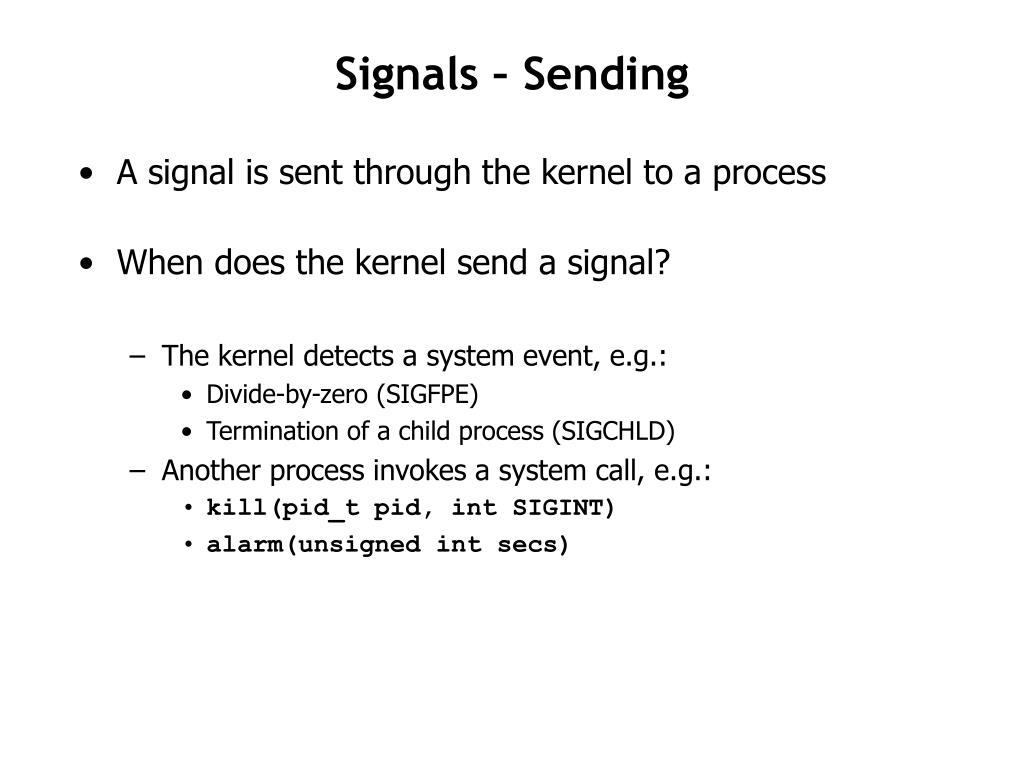 Signals – Sending

• A signal is sent through the kernel to a process

• When does the kernel send a signal?

– The kernel detects a system event, e.g.:
  • Divide-by-zero (SIGFPE)
  • Termination of a child process (SIGCHLD)
– Another process invokes a system call, e.g.:
  • kill(pid_t pid, int SIGINT)
  • alarm(unsigned int secs)